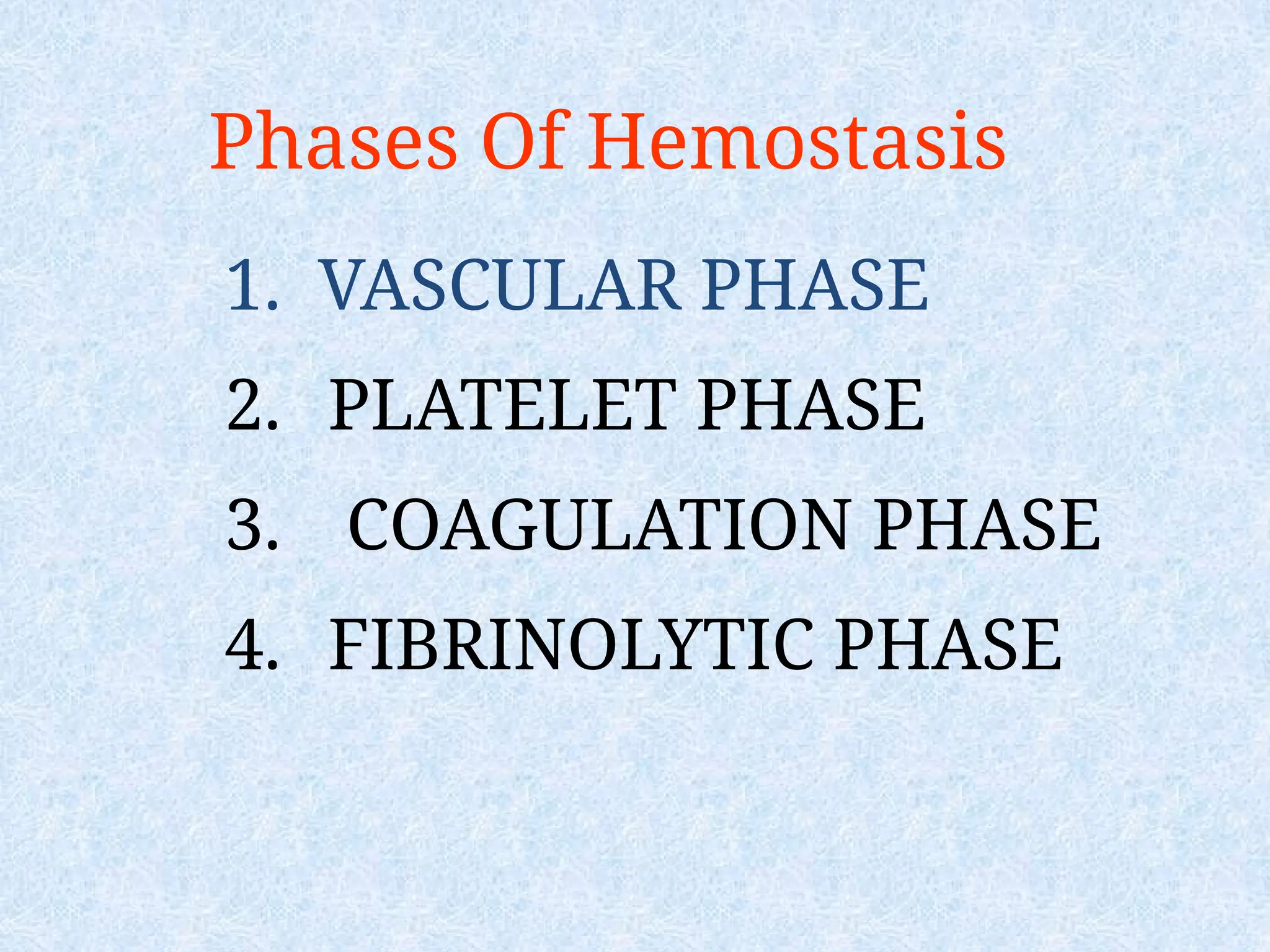 Phases Of Hemostasis

1. VASCULAR PHASE
2. PLATELET PHASE
3. COAGULATION PHASE
4. FIBRINOLYTIC PHASE